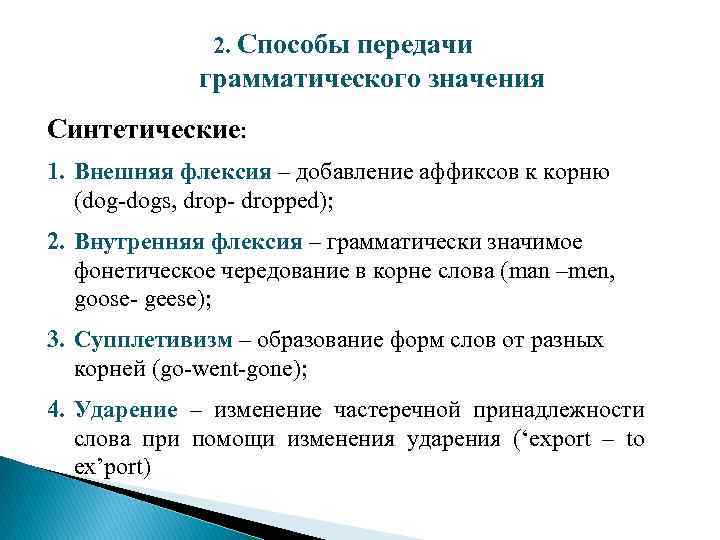 2. Способы передачи грамматического значения

Синтетические:

1. Внешняя флексия – добавление аффиксов к корню (dog-dogs, drop- dropped);

2. Внутренняя флексия – грамматически значимое фонетическое чередование в корне слова (man –men, goose- geese);

3. Супплетивизм – образование форм слов от разных корней (go-went-gone);

4. Ударение – изменение частеречной принадлежности слова при помощи изменения ударения (‘export – to ex’port)